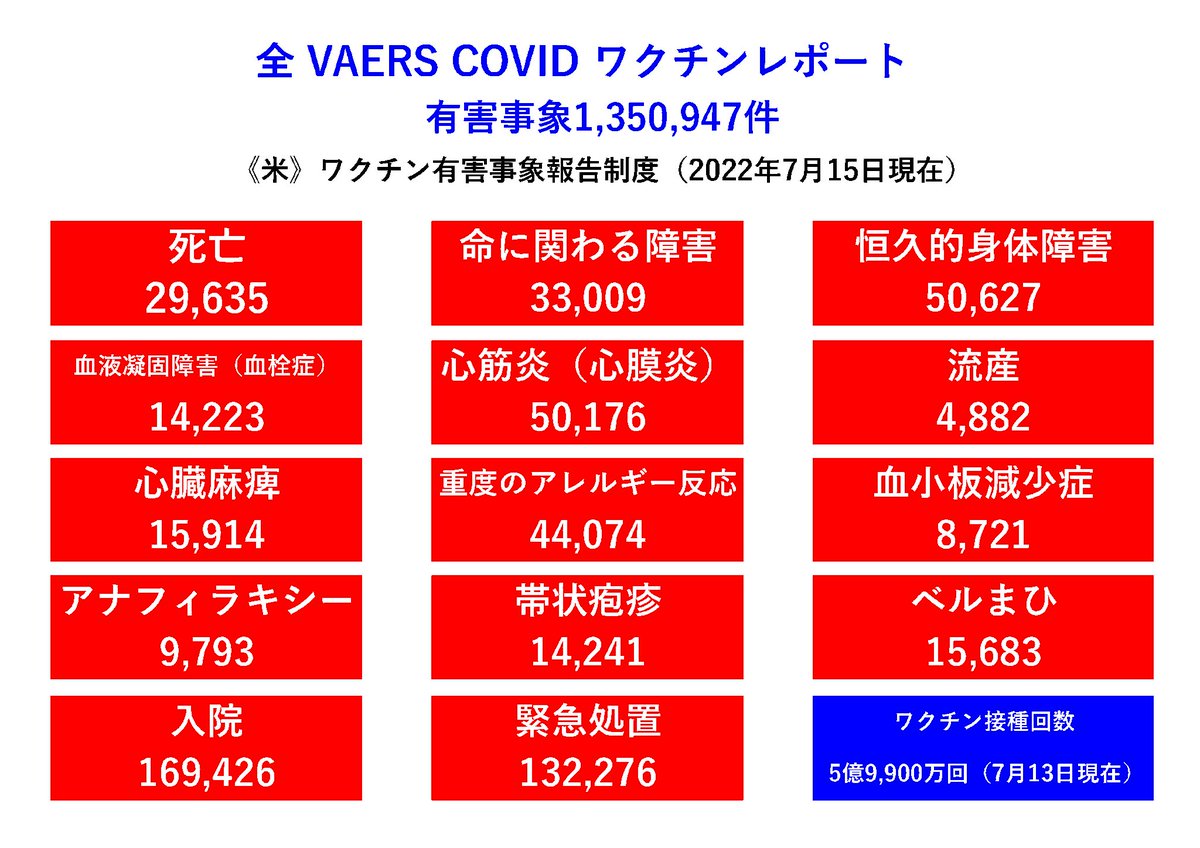 全 VAERS COVID ワクチンレポート
有害事象1,350,947件
《米》ワクチン有害事象報告制度（2022年7月15日現在）

死亡
29,635

命に関わる障害
33,009

恒久的身体障害
50,627

血液凝固障害（血栓症）
14,223

心筋炎（心膜炎）
50,176

流産
4,882

心臓麻痺
15,914

重度のアレルギー反応
44,074

血小板減少症
8,721

アナフィラキシー
9,793

帯状疱疹
14,241

ベルまひ
15,683

入院
169,426

緊急処置
132,276

ワクチン接種回数
5億9,900万回（7月13日現在）